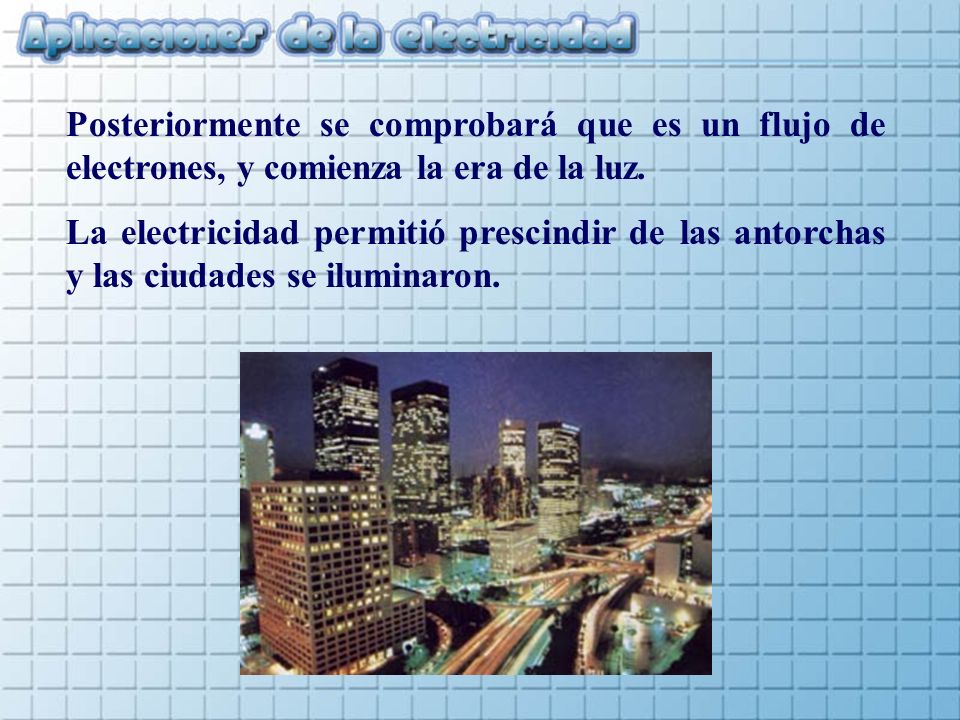 Aplicaciones de la electricidad

Posteriormente se comprobará que es un flujo de electrones, y comienza la era de la luz.

La electricidad permitió prescindir de las antorchas y las ciudades se iluminaron.